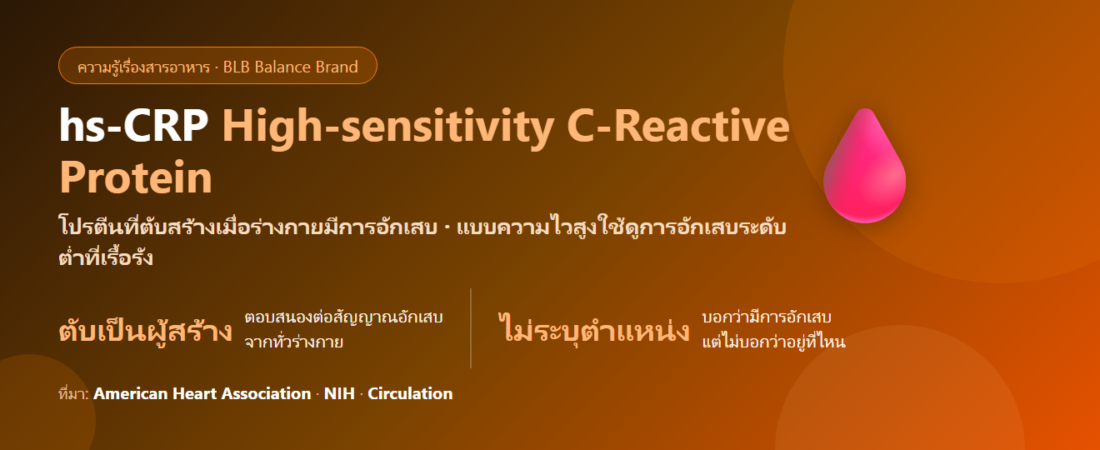 ความรู้เรื่องสารอาหาร · BLB Balance Brand

hs-CRP High-sensitivity C-Reactive Protein

โปรตีนที่ตับสร้างเมื่อร่างกายมีการอักเสบ · แบบความไวสูงใช้ดูการอักเสบระดับต่ำที่เรื้อรัง

ตับเป็นผู้สร้าง ตอบสนองต่อสัญญาณอักเสบจากทั่วร่างกาย

ไม่ระบุตำแหน่ง บอกว่ามีการอักเสบ แต่ไม่บอกว่าอยู่ที่ไหน

ที่มา: American Heart Association · NIH · Circulation